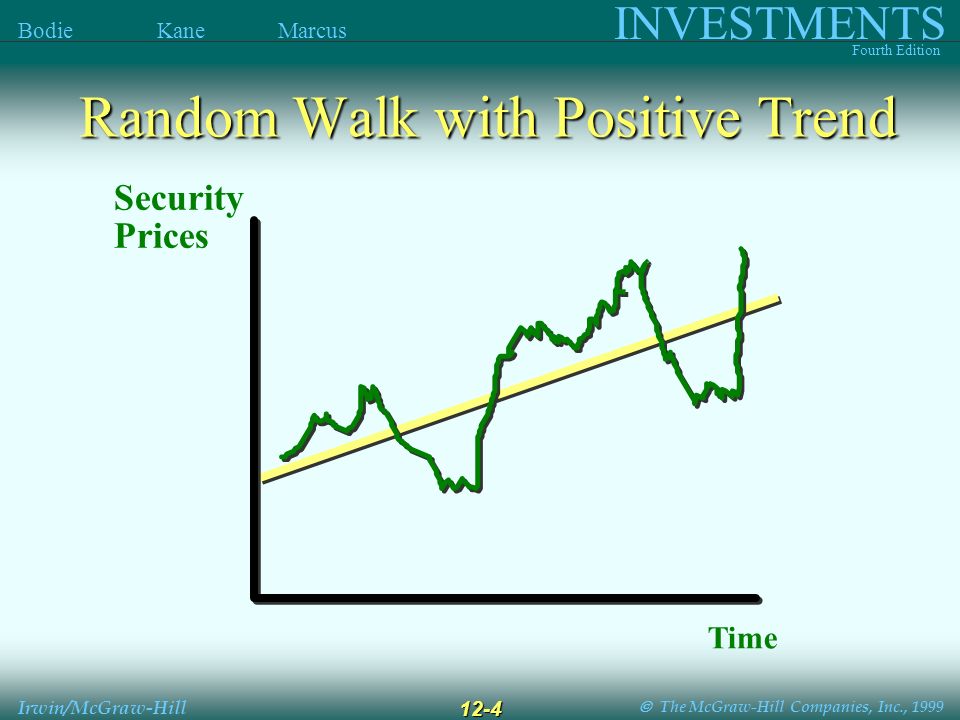 Bodie Kane Marcus

INVESTMENTS
Fourth Edition

Random Walk with Positive Trend

Security Prices

Time

Irwin/McGraw-Hill

12-4

© The McGraw-Hill Companies, Inc., 1999